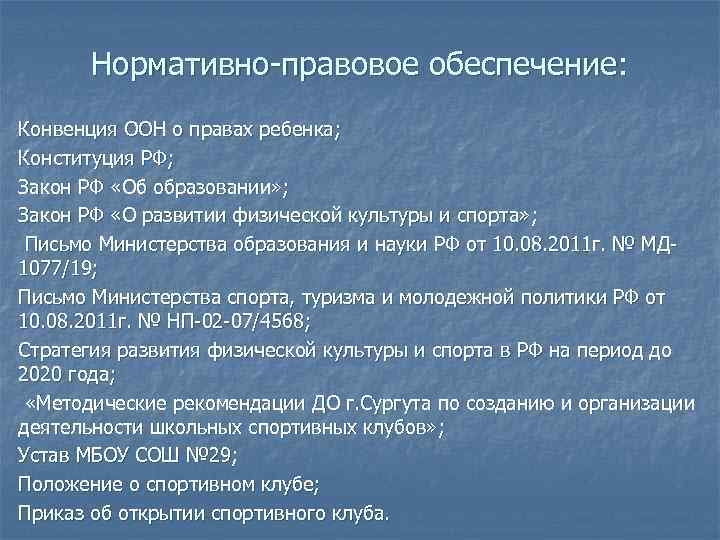 Нормативно-правовое обеспечение:

Конвенция ООН о правах ребенка;

Конституция РФ;

Закон РФ «Об образовании»;

Закон РФ «О развитии физической культуры и спорта»;

Письмо Министерства образования и науки РФ от 10.08.2011г. № МД-1077/19;

Письмо Министерства спорта, туризма и молодежной политики РФ от 10.08.2011г. № НП-02-07/4568;

Стратегия развития физической культуры и спорта в РФ на период до 2020 года;

«Методические рекомендации ДО г.Сургута по созданию и организации деятельности школьных спортивных клубов»;

Устав МБОУ СОШ №29;

Положение о спортивном клубе;

Приказ об открытии спортивного клуба.